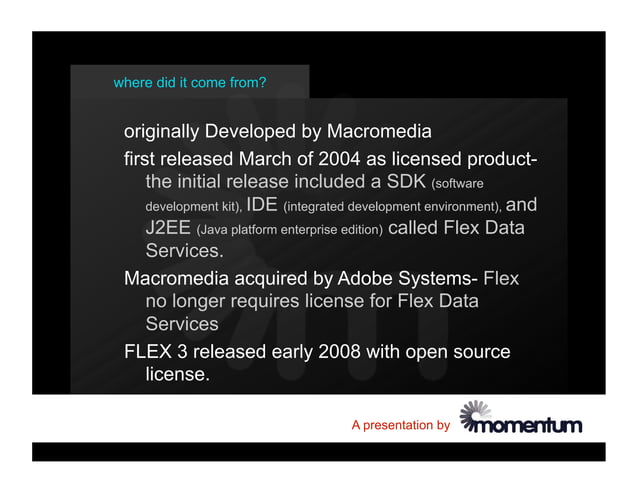 where did it come from?

originally Developed by Macromedia

first released March of 2004 as licensed product- the initial release included a SDK (software development kit), IDE (integrated development environment), and J2EE (Java platform enterprise edition) called Flex Data Services.

Macromedia acquired by Adobe Systems- Flex no longer requires license for Flex Data Services

FLEX 3 released early 2008 with open source license.

A presentation by momentum